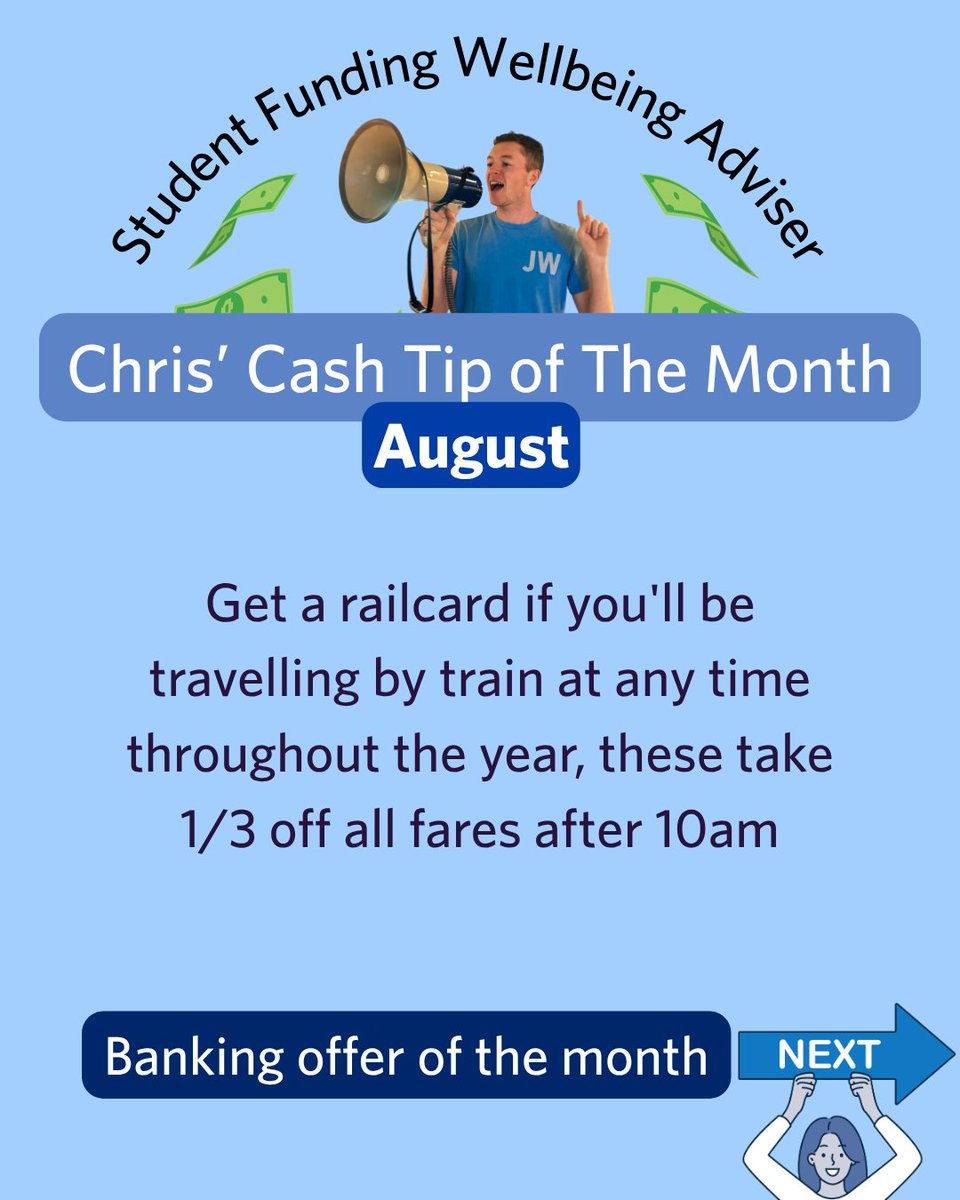 Student Funding Wellbeing Adviser

JW

Chris' Cash Tip of The Month

August

Get a railcard if you'll be travelling by train at any time throughout the year, these take 1/3 off all fares after 10am

Banking offer of the month

NEXT